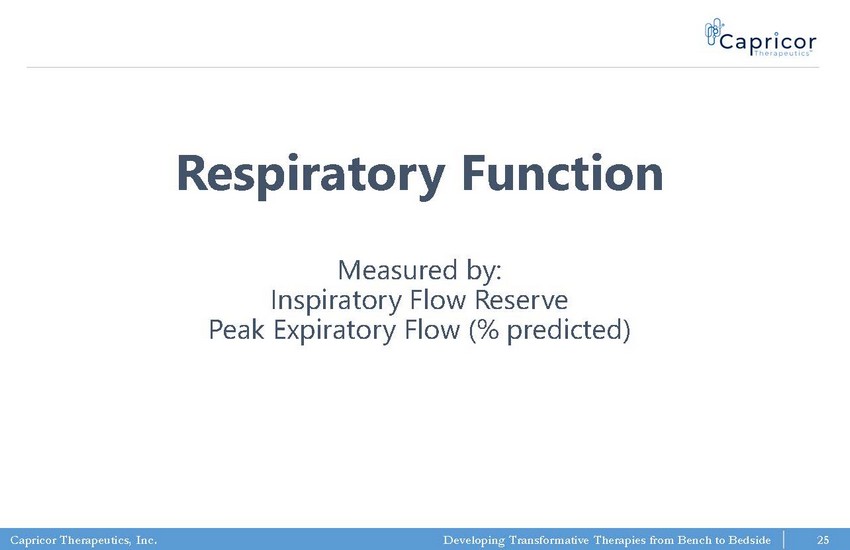 Capricor
Therapeutics

Respiratory Function

Measured by:
Inspiratory Flow Reserve
Peak Expiratory Flow (% predicted)

Capricor Therapeutics, Inc.
Developing Transformative Therapies from Bench to Bedside
25